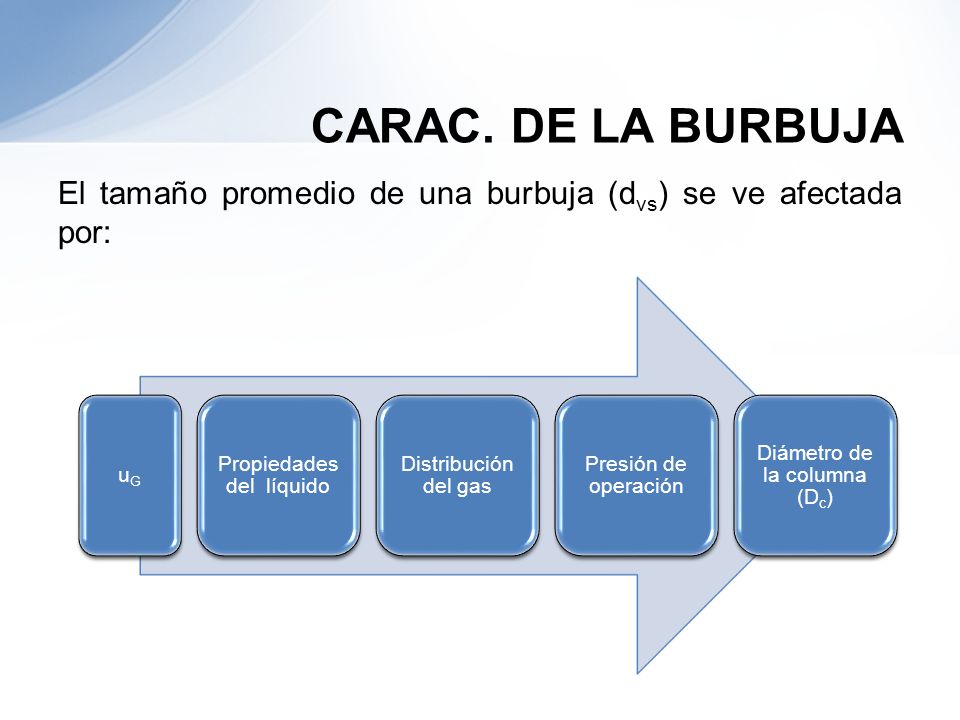 CARAC. DE LA BURBUJA

El tamaño promedio de una burbuja ($d_{vs}$) se ve afectada por:

$u_G$

Propiedades del líquido

Distribución del gas

Presión de operación

Diámetro de la columna ($D_c$)